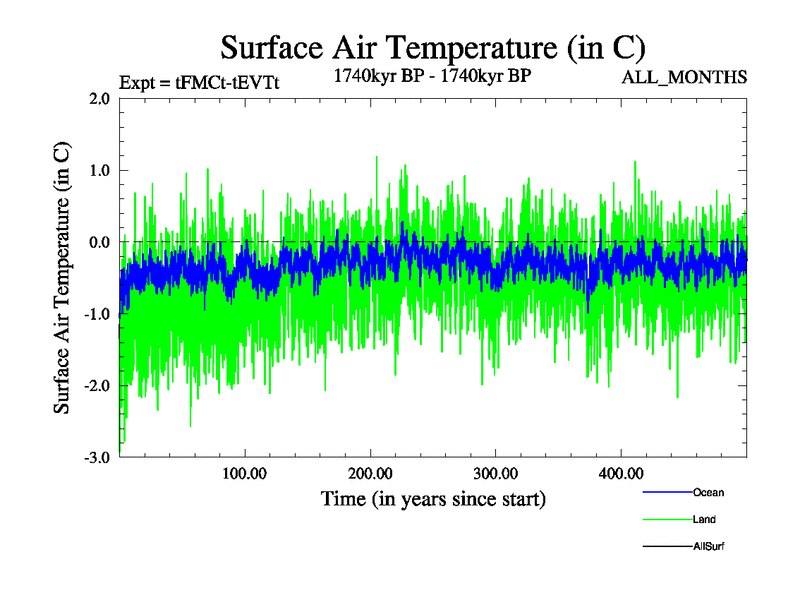 Surface Air Temperature (in C)

Expt = tFMCt-tEVTt

1740kyr BP - 1740kyr BP

ALL_MONTHS

Surface Air Temperature (in C)

2.0
1.0
0.0
-1.0
-2.0
-3.0

100.00
200.00
300.00
400.00

Time (in years since start)

Ocean
Land
AllSurf